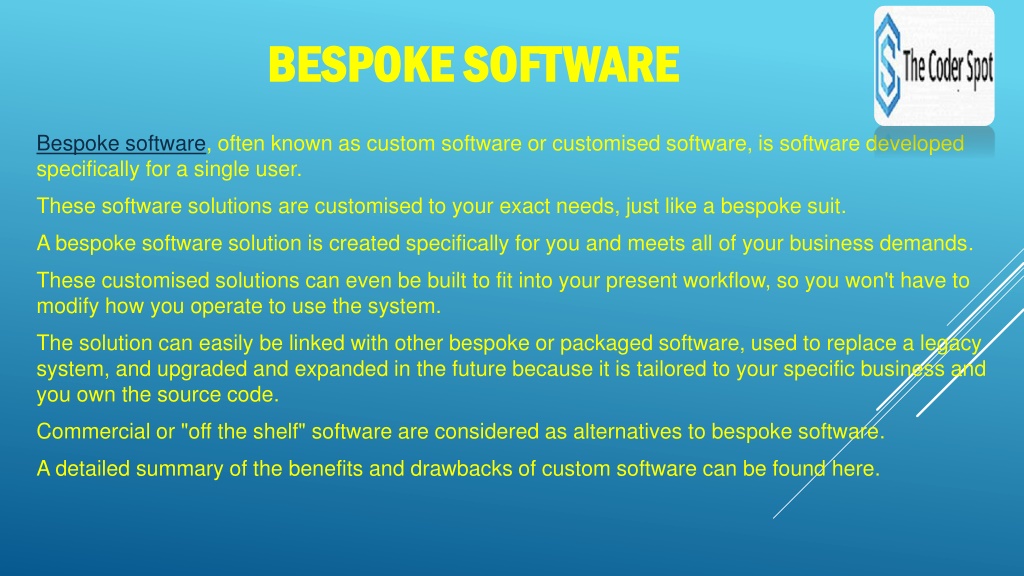 BESPOKE SOFTWARE

The Coder Spot

Bespoke software, often known as custom software or customised software, is software developed specifically for a single user.

These software solutions are customised to your exact needs, just like a bespoke suit.

A bespoke software solution is created specifically for you and meets all of your business demands.

These customised solutions can even be built to fit into your present workflow, so you won't have to modify how you operate to use the system.

The solution can easily be linked with other bespoke or packaged software, used to replace a legacy system, and upgraded and expanded in the future because it is tailored to your specific business and you own the source code.

Commercial or "off the shelf" software are considered as alternatives to bespoke software.

A detailed summary of the benefits and drawbacks of custom software can be found here.